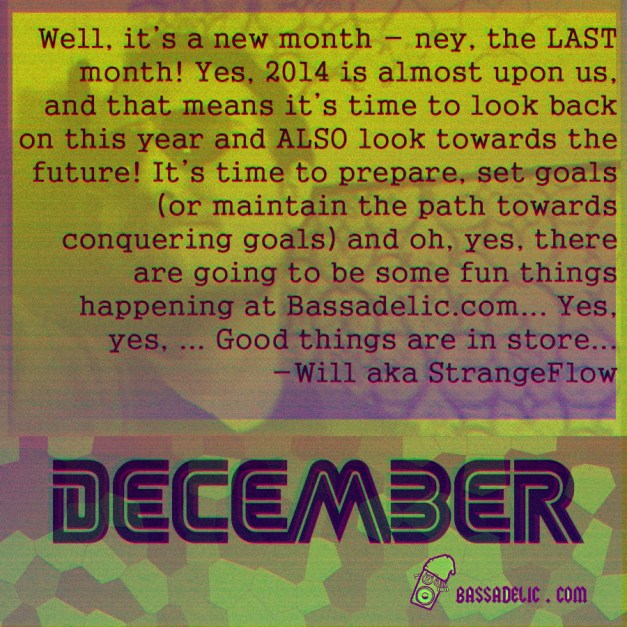 Well, it's a new month – ney, the LAST month! Yes, 2014 is almost upon us, and that means it's time to look back on this year and ALSO look towards the future! It's time to prepare, set goals (or maintain the path towards conquering goals) and oh, yes, there are going to be some fun things happening at Bassadelic.com... Yes, yes, ... Good things are in store...
–Will aka StrangeFlow

DECEMBER

BASSADELIC . COM